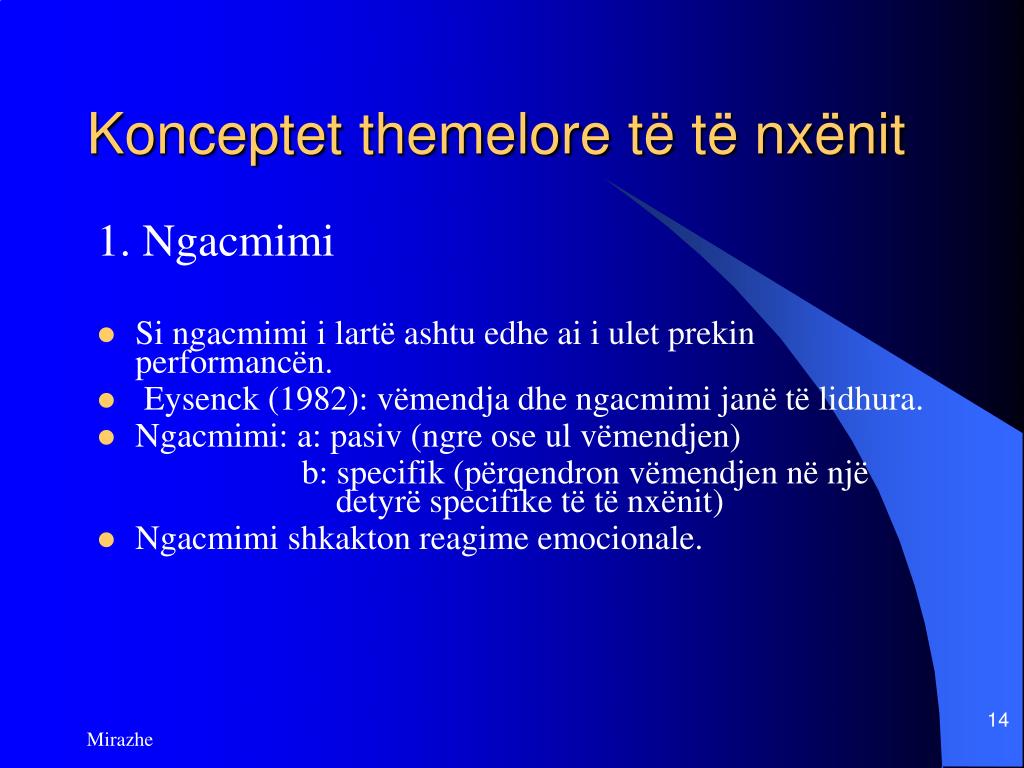 Konceptet themelore të të nxënit

1. Ngacmimi

- Si ngacmimi i lartë ashtu edhe ai i ulet prekin performancën.
- Eysenck (1982): vëmendja dhe ngacmimi janë të lidhura.
- Ngacmimi: a: pasiv (ngre ose ul vëmendjen)
  b: specifik (përqendron vëmendjen në një detyrë specifike të të nxënit)
- Ngacmimi shkakton reagime emocionale.

Mirazhe

14